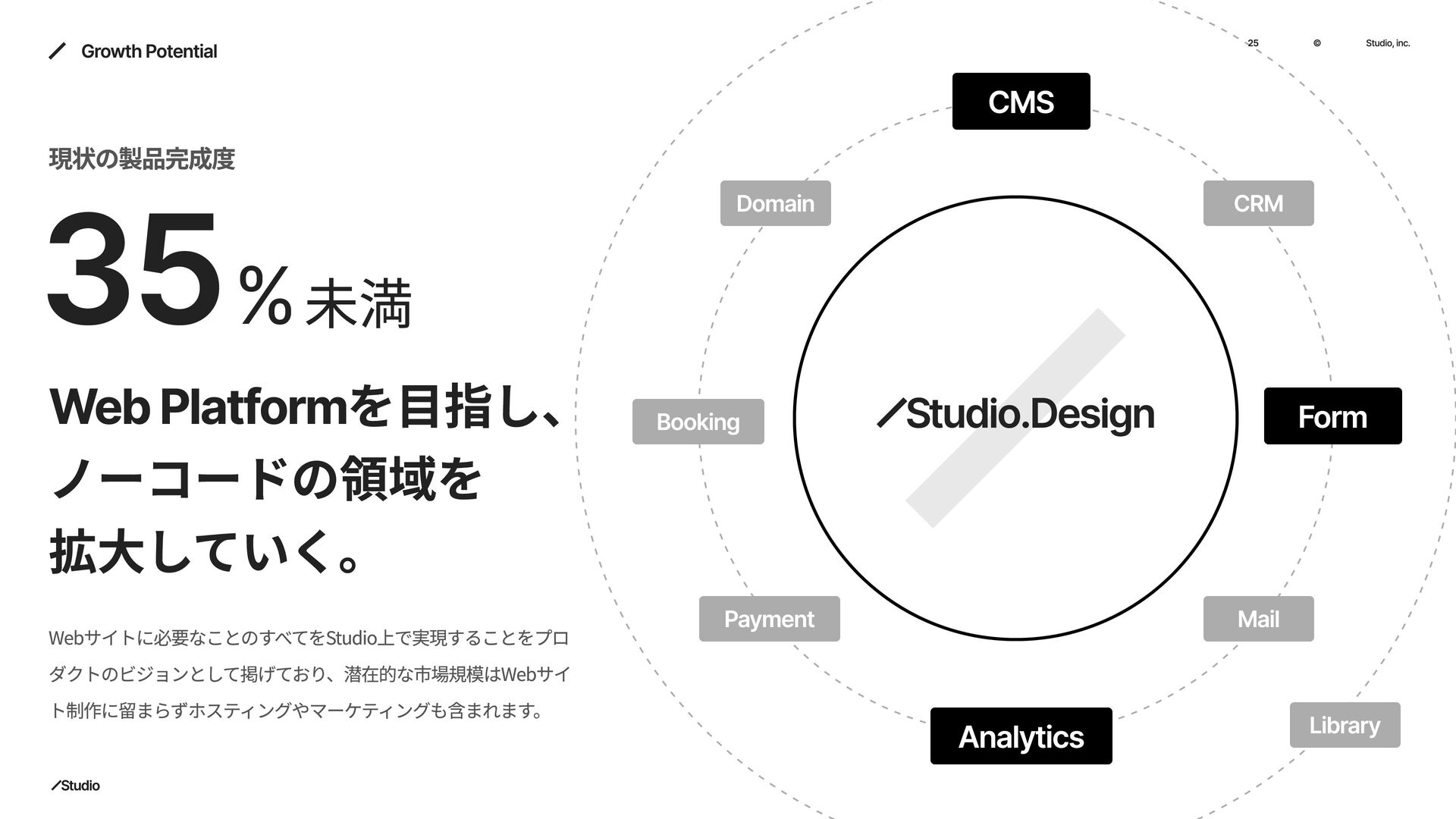 Growth Potential

25 © Studio, inc.

現状の製品完成度

35%未満

Web Platformを目指し、ノーコードの領域を拡大していく。

Webサイトに必要なことのすべてをStudio上で実現することをプロダクトのビジョンとして掲げており、潜在的な市場規模はWebサイト制作に留まらずホスティングやマーケティングも含まれます。

Studio

CMS

Domain

CRM

Booking

Studio.Design

Form

Payment

Mail

Analytics

Library